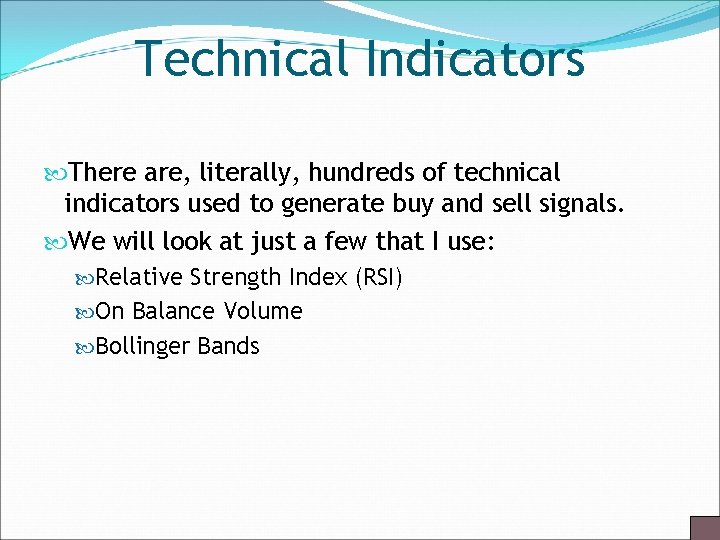 Technical Indicators

There are, literally, hundreds of technical indicators used to generate buy and sell signals.

We will look at just a few that I use:

Relative Strength Index (RSI)

On Balance Volume

Bollinger Bands